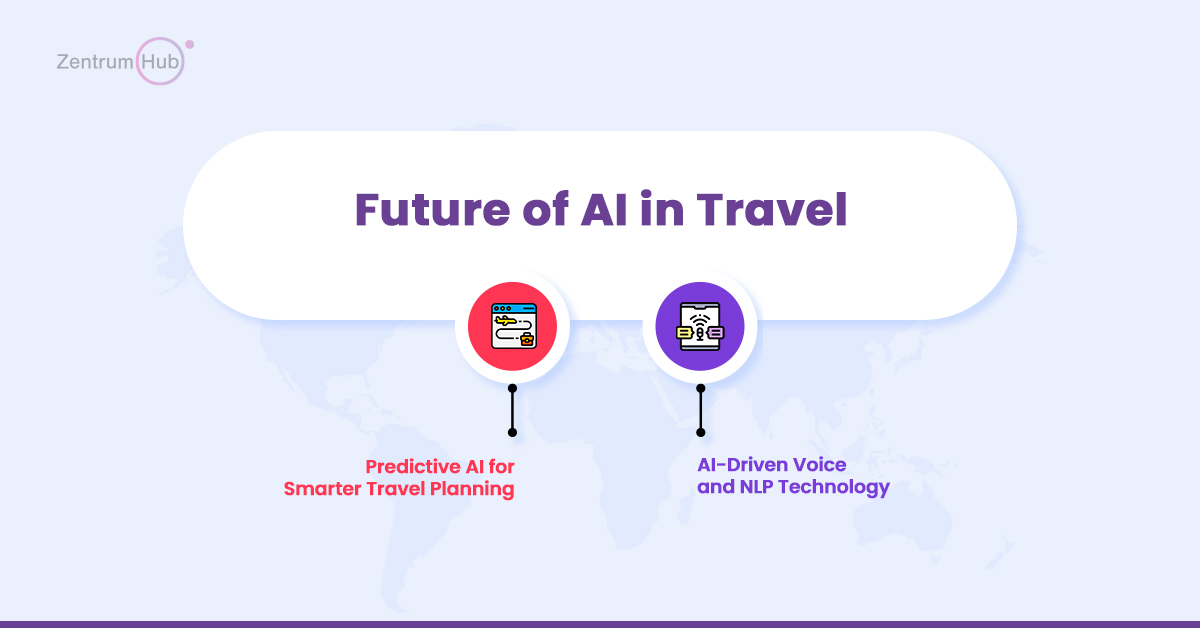 Zentrum Hub

Future of AI in Travel

Predictive AI for Smarter Travel Planning

AI-Driven Voice and NLP Technology